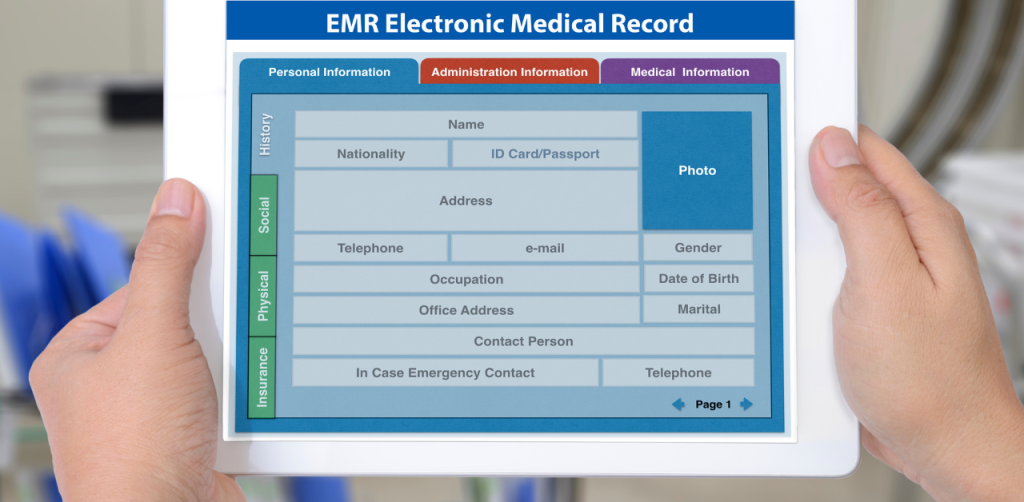 EMR Electronic Medical Record

Personal Information
Administration Information
Medical Information

History
Social
Physical
Insurance

Name
Nationality
ID Card/Passport
Photo
Address
Telephone
e-mail
Gender
Occupation
Date of Birth
Office Address
Marital
Contact Person
In Case Emergency Contact
Telephone

Page 1